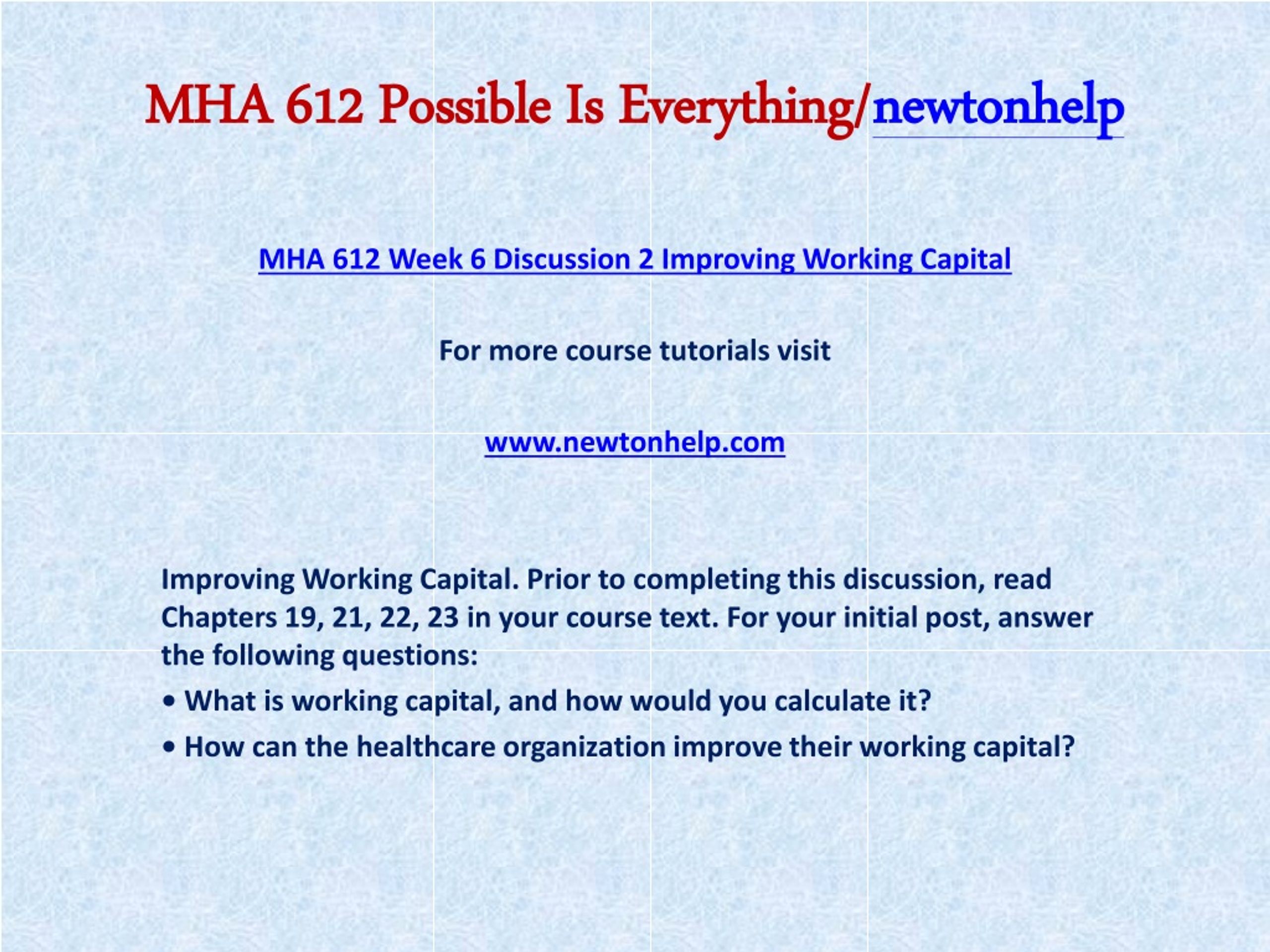 MHA 612 Possible Is Everything/newtonhelp

MHA 612 Week 6 Discussion 2 Improving Working Capital

For more course tutorials visit

www.newtonhelp.com

Improving Working Capital. Prior to completing this discussion, read Chapters 19, 21, 22, 23 in your course text. For your initial post, answer the following questions:

• What is working capital, and how would you calculate it?

• How can the healthcare organization improve their working capital?